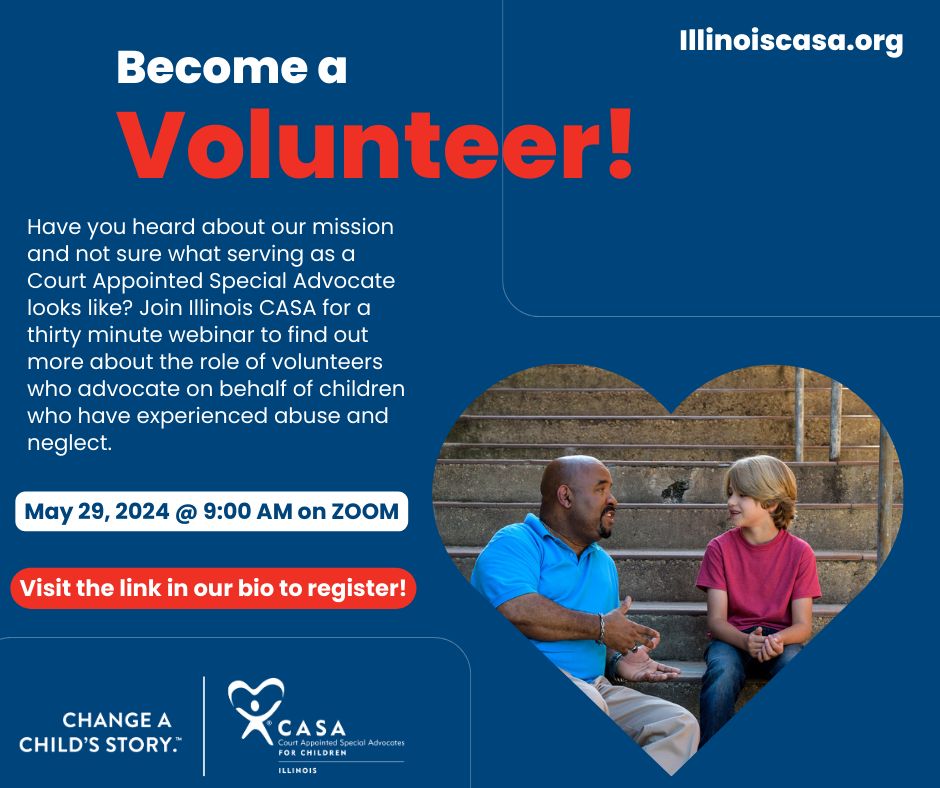 Illinoiscasa.org

Become a
Volunteer!

Have you heard about our mission and not sure what serving as a Court Appointed Special Advocate looks like? Join Illinois CASA for a thirty minute webinar to find out more about the role of volunteers who advocate on behalf of children who have experienced abuse and neglect.

May 29, 2024 @ 9:00 AM on ZOOM

Visit the link in our bio to register!

CHANGE A CHILD'S STORY.™

CASA
Court Appointed Special Advocates
FOR CHILDREN
ILLINOIS